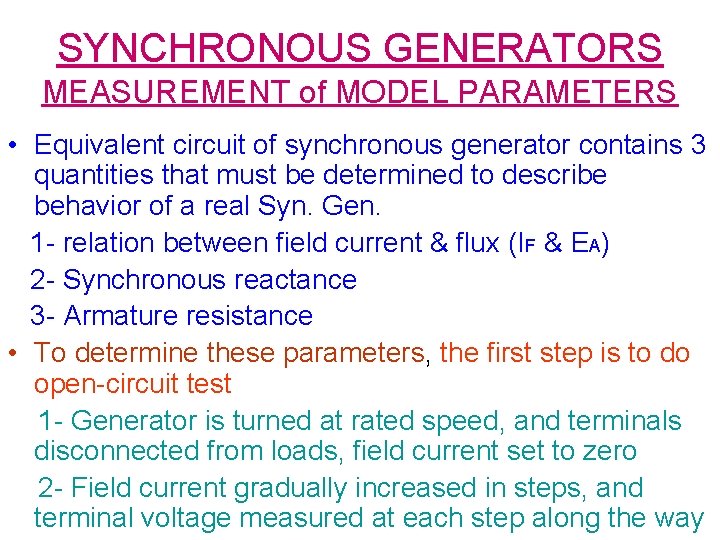 SYNCHRONOUS GENERATORS
MEASUREMENT of MODEL PARAMETERS

• Equivalent circuit of synchronous generator contains 3 quantities that must be determined to describe behavior of a real Syn. Gen.

1- relation between field current & flux ($I_F$ & $E_A$)

2- Synchronous reactance

3- Armature resistance

• To determine these parameters, the first step is to do open-circuit test

1- Generator is turned at rated speed, and terminals disconnected from loads, field current set to zero

2- Field current gradually increased in steps, and terminal voltage measured at each step along the way